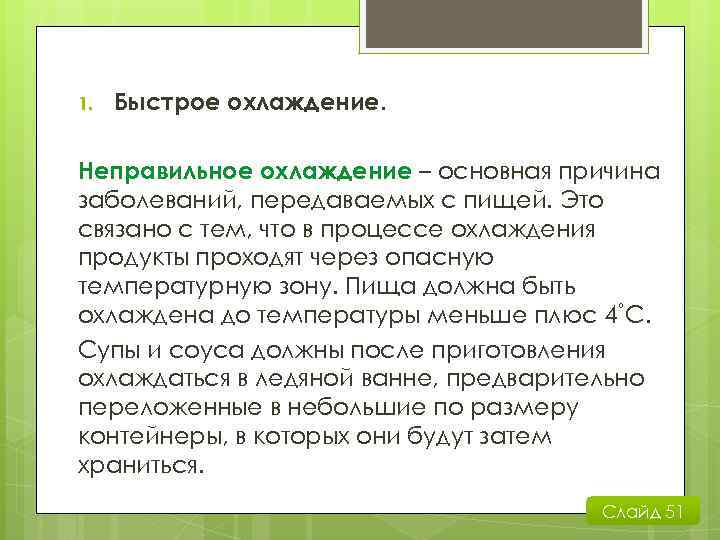 1. Быстрое охлаждение.

Неправильное охлаждение – основная причина заболеваний, передаваемых с пищей. Это связано с тем, что в процессе охлаждения продукты проходят через опасную температурную зону. Пища должна быть охлаждена до температуры меньше плюс 4°С.

Супы и соуса должны после приготовления охлаждаться в ледяной ванне, предварительно переложенные в небольшие по размеру контейнеры, в которых они будут затем храниться.

Слайд 51